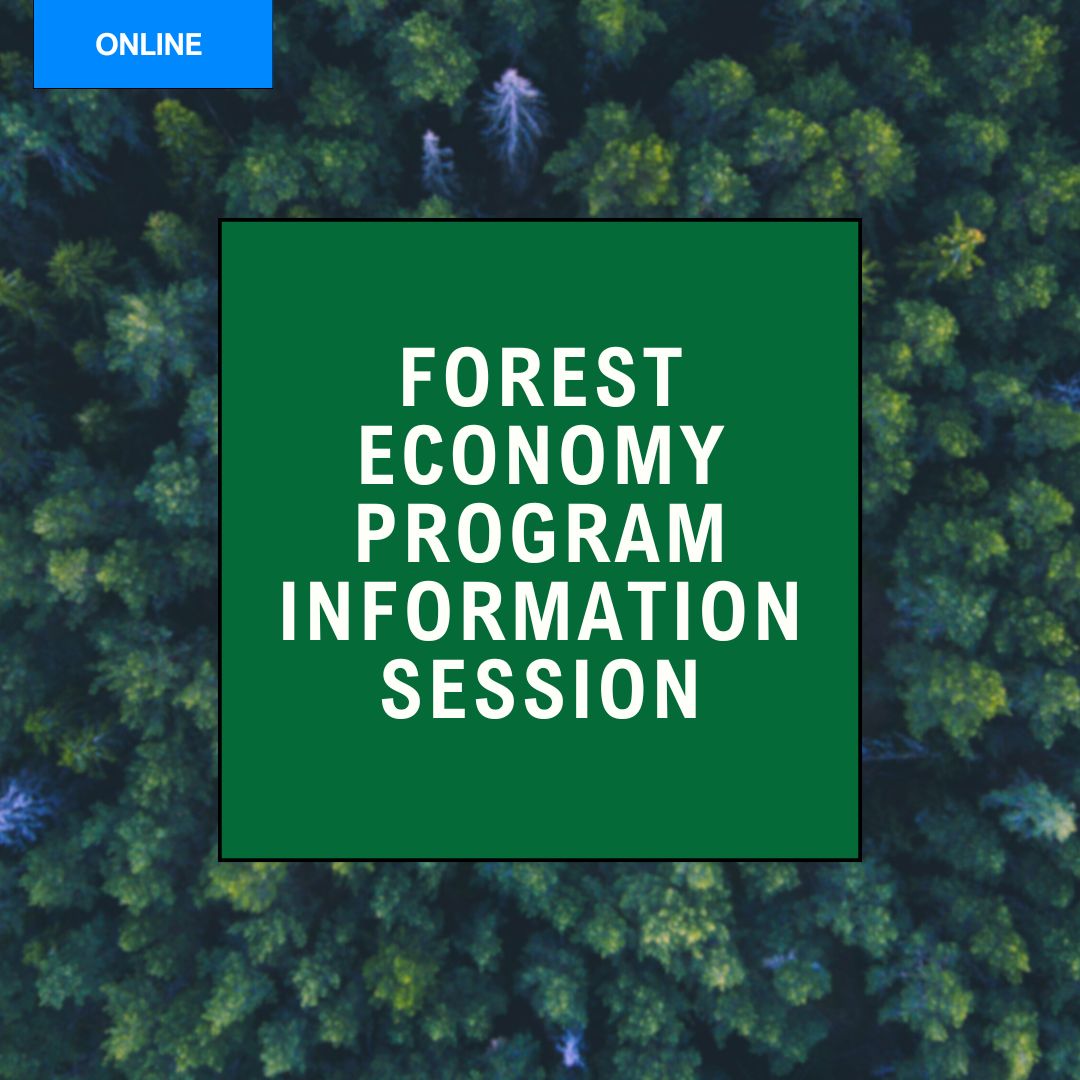 ONLINE

FOREST ECONOMY PROGRAM INFORMATION SESSION